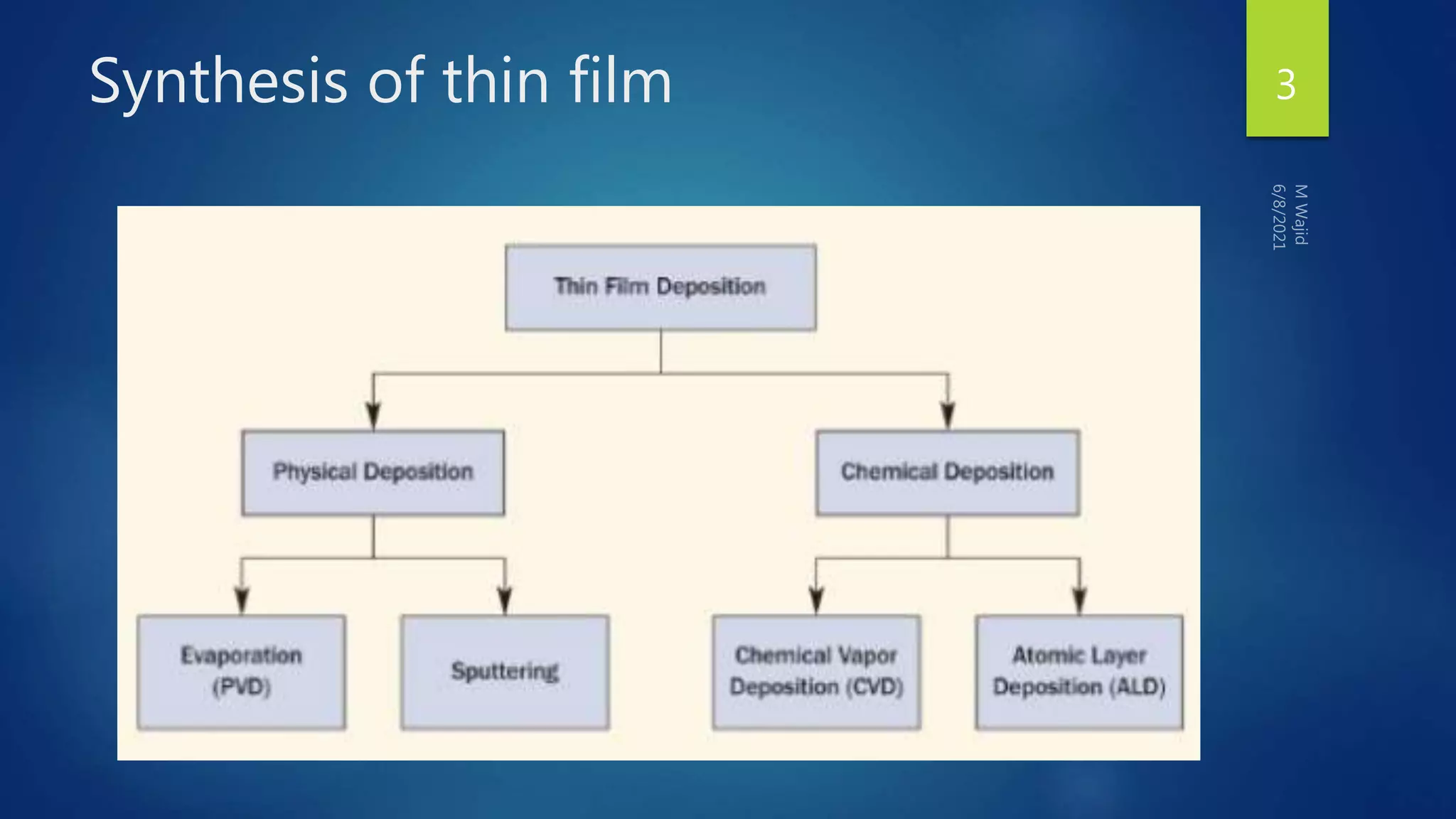 Synthesis of thin film

3

M Wajid
6/8/2021

Thin Film Deposition

Physical Deposition

Chemical Deposition

Evaporation (PVD)

Sputtering

Chemical Vapor Deposition (CVD)

Atomic Layer Deposition (ALD)